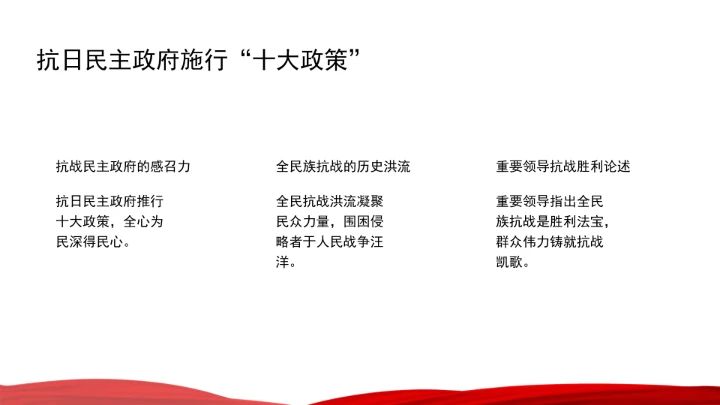 抗日民主政府施行“十大政策”

抗战民主政府的感召力

抗日民主政府推行十大政策，全心为民深得民心。

全民族抗战的历史洪流

全民抗战洪流凝聚民众力量，围困侵略者于人民战争汪洋。

重要领导抗战胜利论述

重要领导指出全民族抗战是胜利法宝，群众伟力铸就抗战凯歌。